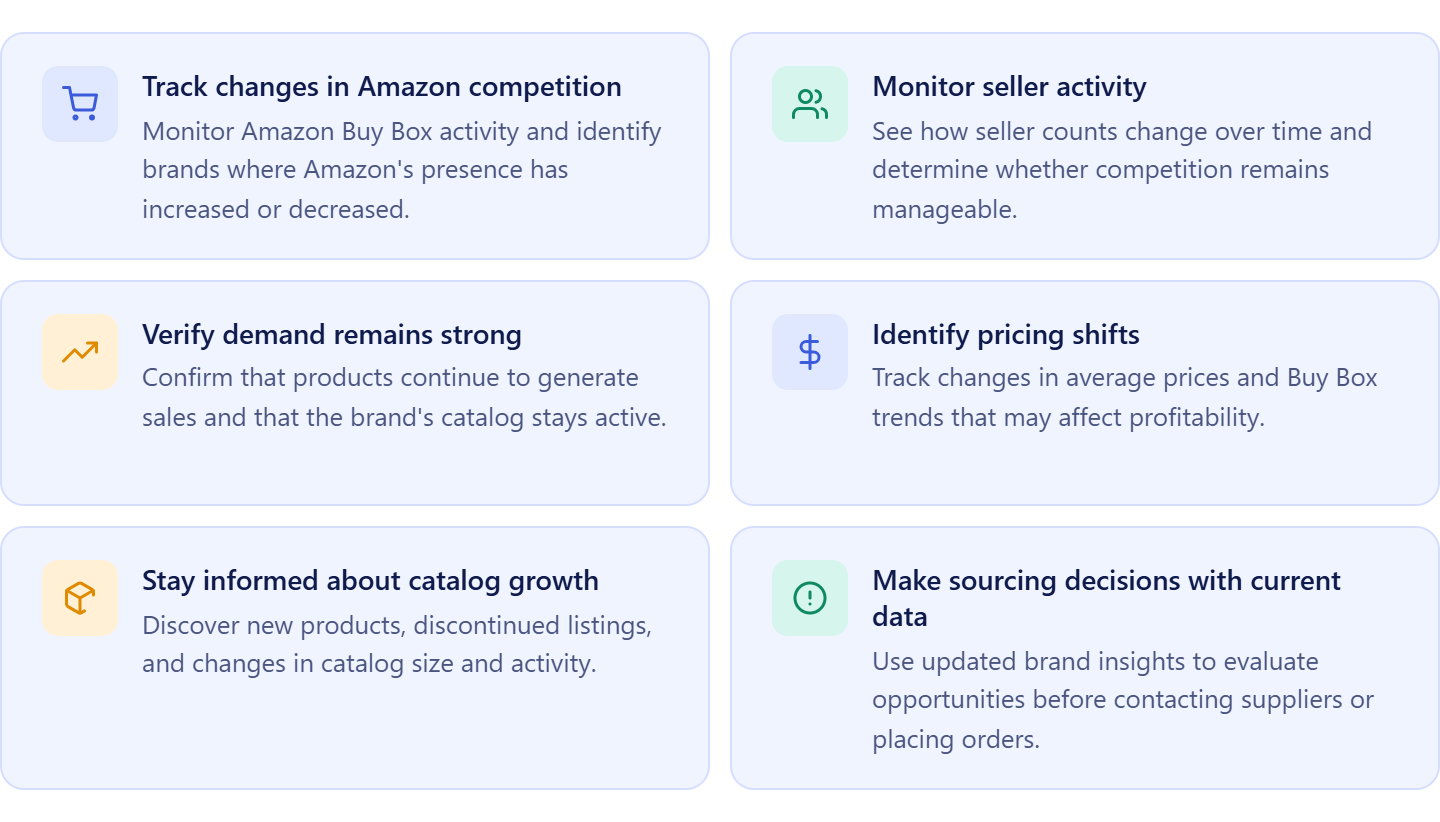 Track changes in Amazon competition

Monitor Amazon Buy Box activity and identify brands where Amazon's presence has increased or decreased.

Monitor seller activity

See how seller counts change over time and determine whether competition remains manageable.

Verify demand remains strong

Confirm that products continue to generate sales and that the brand's catalog stays active.

Identify pricing shifts

Track changes in average prices and Buy Box trends that may affect profitability.

Stay informed about catalog growth

Discover new products, discontinued listings, and changes in catalog size and activity.

Make sourcing decisions with current data

Use updated brand insights to evaluate opportunities before contacting suppliers or placing orders.